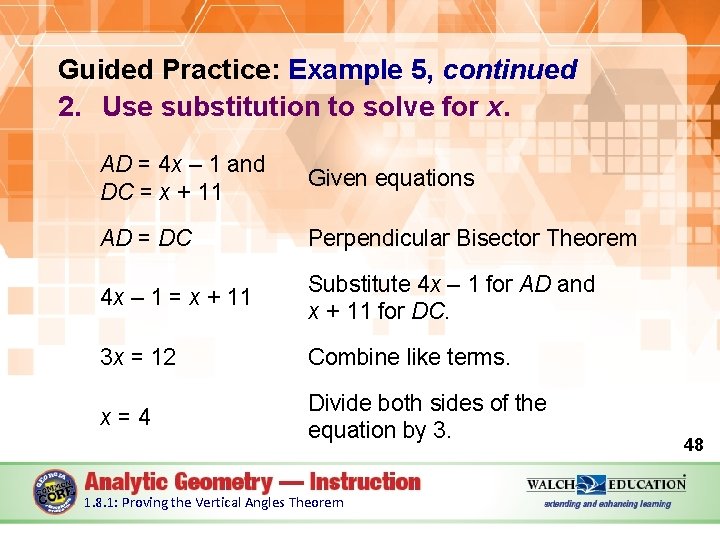 Guided Practice: Example 5, continued
2. Use substitution to solve for $x$.

| | |
|---|---|
| $AD = 4x - 1$ and $DC = x + 11$ | Given equations |
| $AD = DC$ | Perpendicular Bisector Theorem |
| $4x - 1 = x + 11$ | Substitute $4x - 1$ for $AD$ and $x + 11$ for $DC$. |
| $3x = 12$ | Combine like terms. |
| $x = 4$ | Divide both sides of the equation by 3. |

48

GEORGIA COMMON CORE
Analytic Geometry — Instruction
1.8.1: Proving the Vertical Angles Theorem
WALCH EDUCATION
extending and enhancing learning